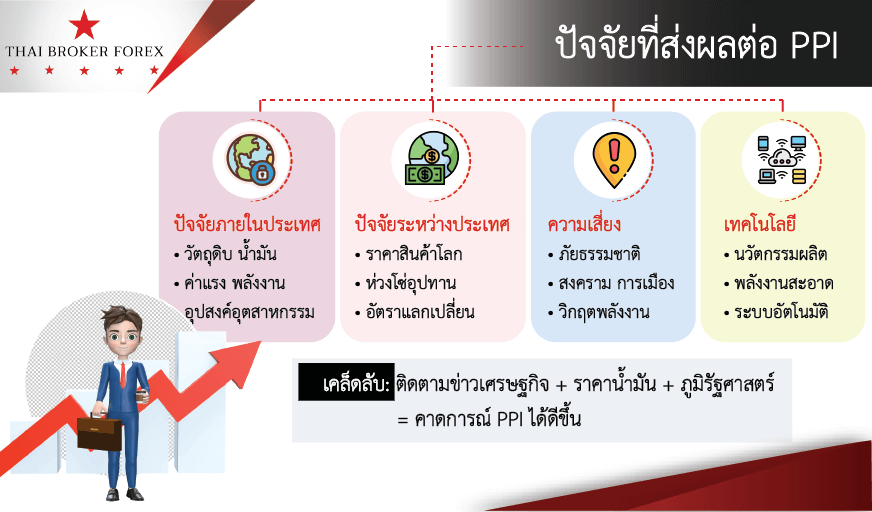 THAI BROKER FOREX

ปัจจัยที่ส่งผลต่อ PPI

ปัจจัยภายในประเทศ
• วัตถุดิบ น้ำมัน
• ค่าแรง พลังงาน อุปสงค์อุตสาหกรรม

ปัจจัยระหว่างประเทศ
• ราคาสินค้าโลก
• ห่วงโซ่อุปทาน
• อัตราแลกเปลี่ยน

ความเสี่ยง
• ภัยธรรมชาติ
• สงคราม การเมือง
• วิกฤตพลังงาน

เทคโนโลยี
• นวัตกรรมผลิต
• พลังงานสะอาด
• ระบบอัตโนมัติ

เคล็ดลับ: ติดตามข่าวเศรษฐกิจ + ราคาน้ำมัน + ภูมิรัฐศาสตร์ = คาดการณ์ PPI ได้ดีขึ้น